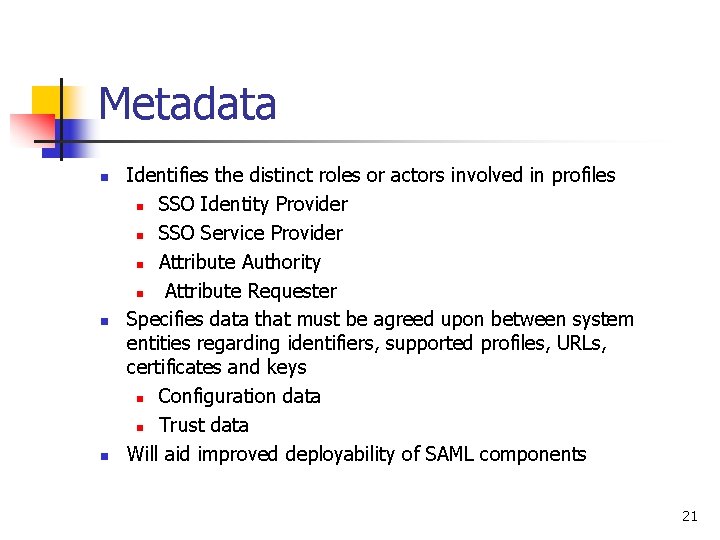 Metadata

- Identifies the distinct roles or actors involved in profiles
  - SSO Identity Provider
  - SSO Service Provider
  - Attribute Authority
  - Attribute Requester
- Specifies data that must be agreed upon between system entities regarding identifiers, supported profiles, URLs, certificates and keys
  - Configuration data
  - Trust data
- Will aid improved deployability of SAML components

21